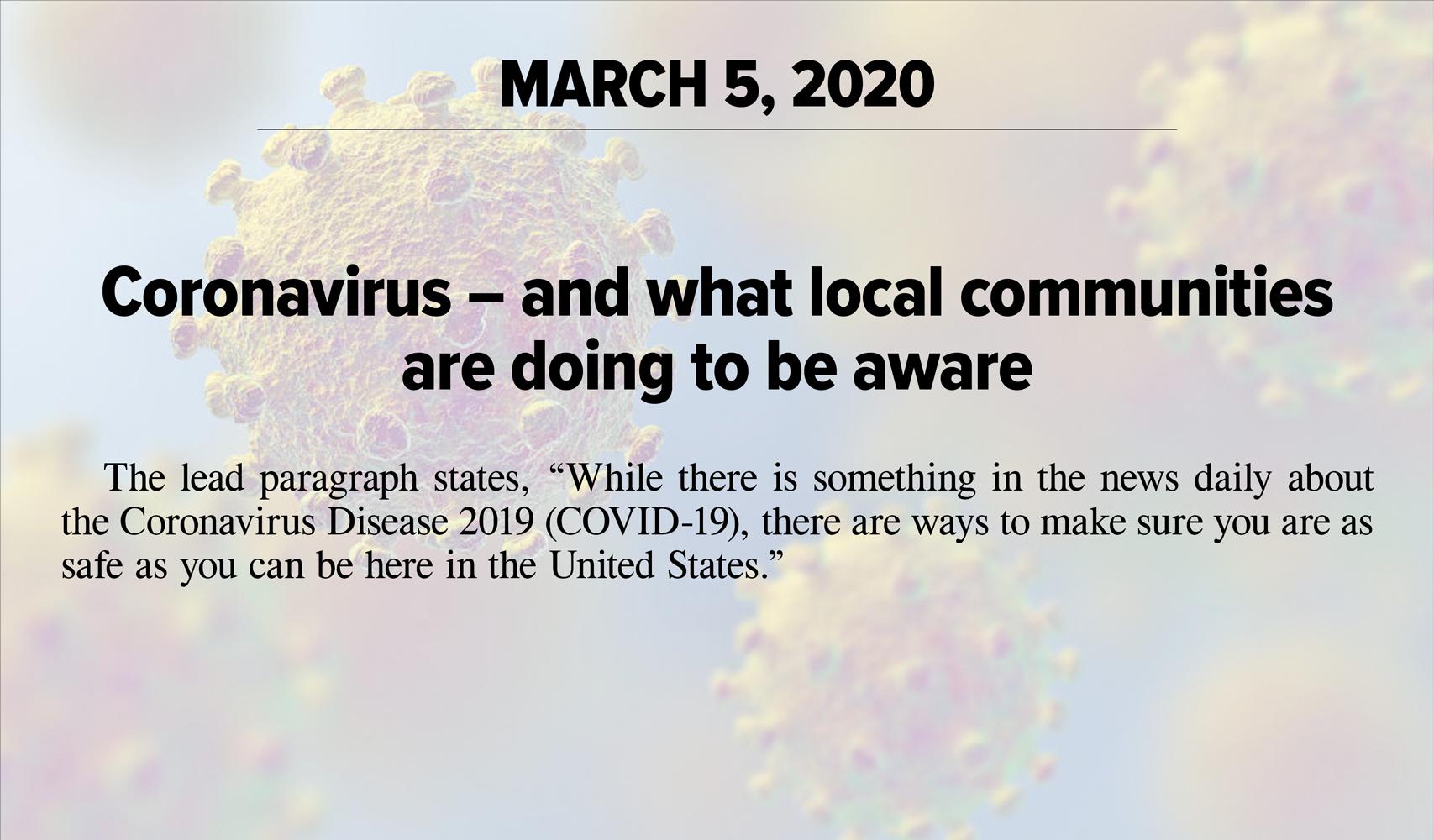 MARCH 5, 2020

Coronavirus – and what local communities are doing to be aware

The lead paragraph states, "While there is something in the news daily about the Coronavirus Disease 2019 (COVID-19), there are ways to make sure you are as safe as you can be here in the United States."